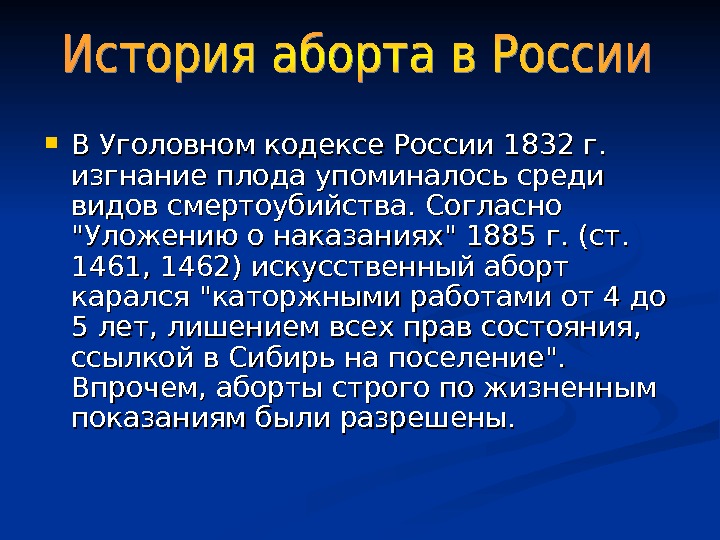 История аборта в России

В Уголовном кодексе России 1832 г. изгнание плода упоминалось среди видов смертоубийства. Согласно "Уложению о наказаниях" 1885 г. (ст. 1461, 1462) искусственный аборт карался "каторжными работами от 4 до 5 лет, лишением всех прав состояния, ссылкой в Сибирь на поселение". Впрочем, аборты строго по жизненным показаниям были разрешены.